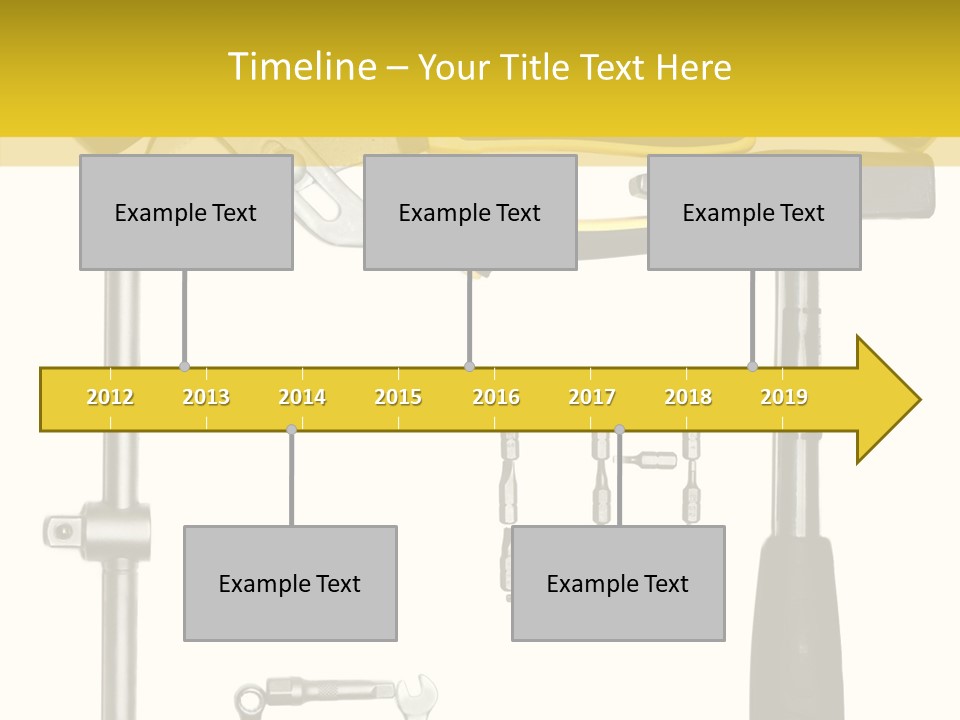 Timeline – Your Title Text Here

Example Text

Example Text

Example Text

2012 2013 2014 2015 2016 2017 2018 2019

Example Text

Example Text